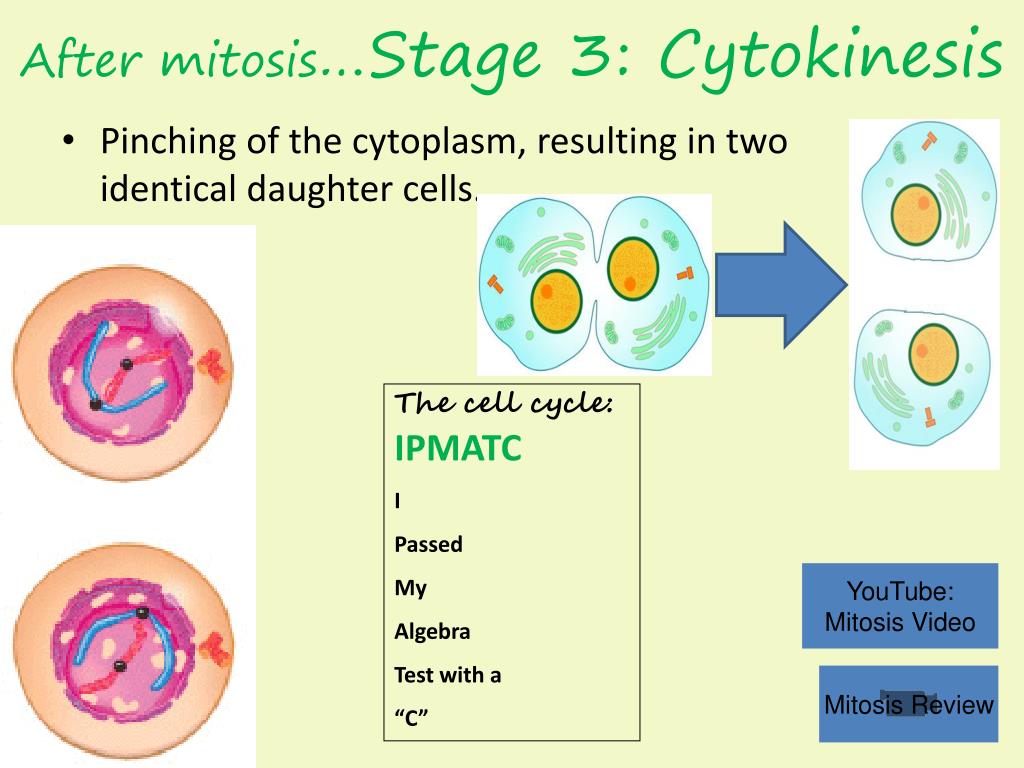 After mitosis…Stage 3: Cytokinesis

• Pinching of the cytoplasm, resulting in two identical daughter cells.

The cell cycle:
IPMATC
I
Passed
My
Algebra
Test with a
“C”

YouTube: Mitosis Video

Mitosis Review